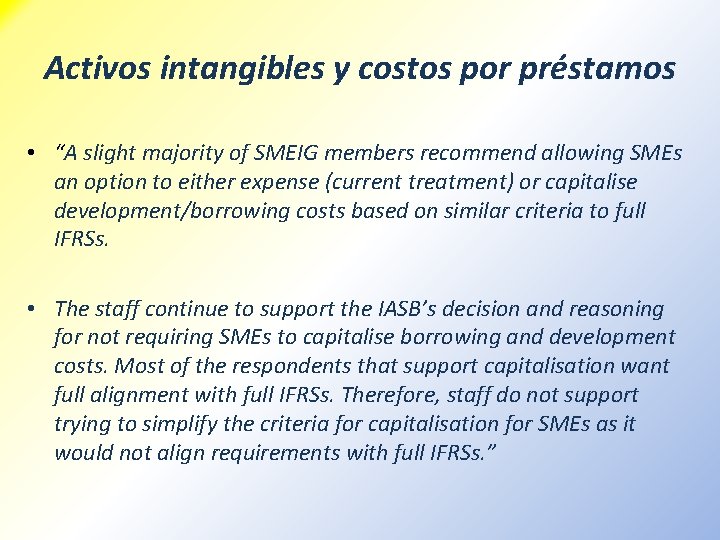 Activos intangibles y costos por préstamos

• “A slight majority of SMEIG members recommend allowing SMEs an option to either expense (current treatment) or capitalise development/borrowing costs based on similar criteria to full IFRSs.

• The staff continue to support the IASB’s decision and reasoning for not requiring SMEs to capitalise borrowing and development costs. Most of the respondents that support capitalisation want full alignment with full IFRSs. Therefore, staff do not support trying to simplify the criteria for capitalisation for SMEs as it would not align requirements with full IFRSs.”